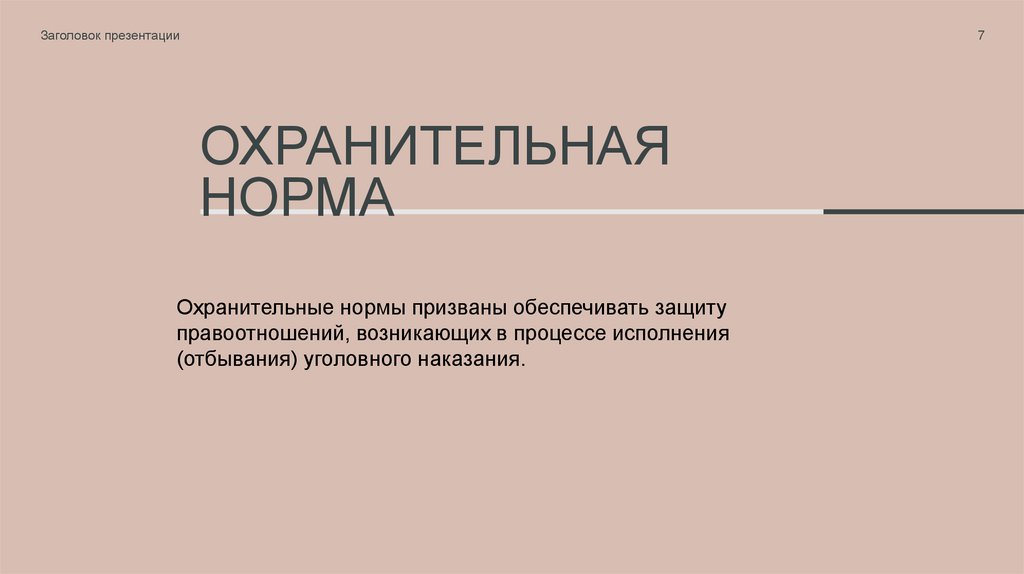 Заголовок презентации

7

ОХРАНИТЕЛЬНАЯ НОРМА

Охранительные нормы призваны обеспечивать защиту правоотношений, возникающих в процессе исполнения (отбывания) уголовного наказания.